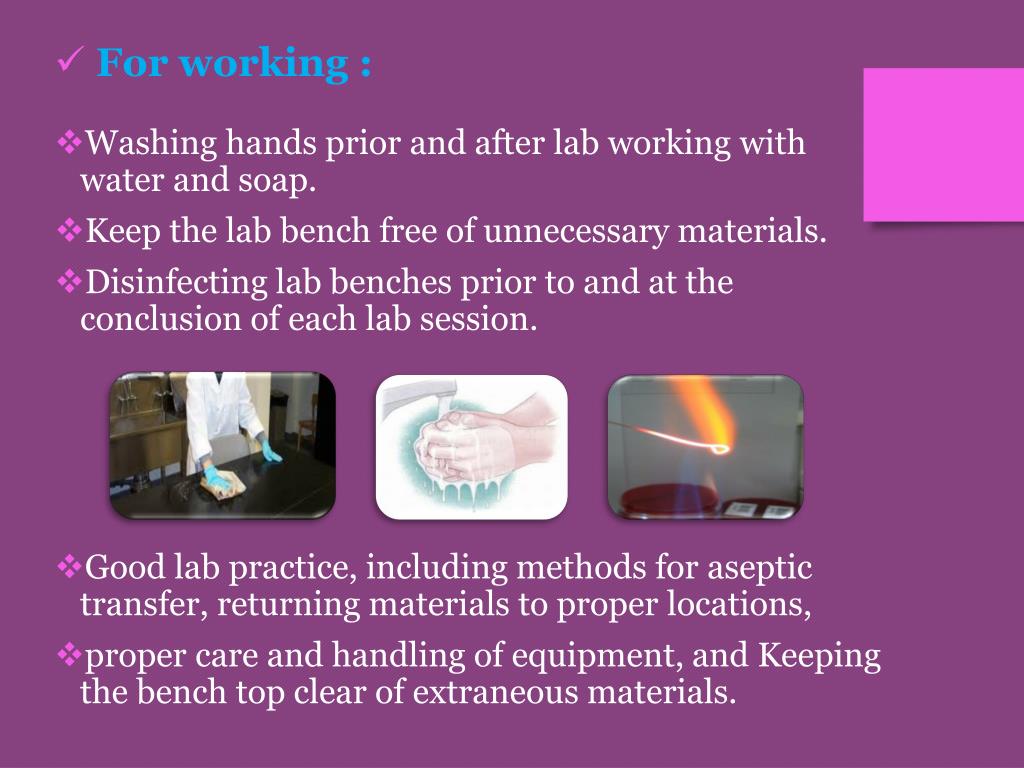 ✓ For working :

❖Washing hands prior and after lab working with water and soap.

❖Keep the lab bench free of unnecessary materials.

❖Disinfecting lab benches prior to and at the conclusion of each lab session.

❖Good lab practice, including methods for aseptic transfer, returning materials to proper locations,

❖proper care and handling of equipment, and Keeping the bench top clear of extraneous materials.